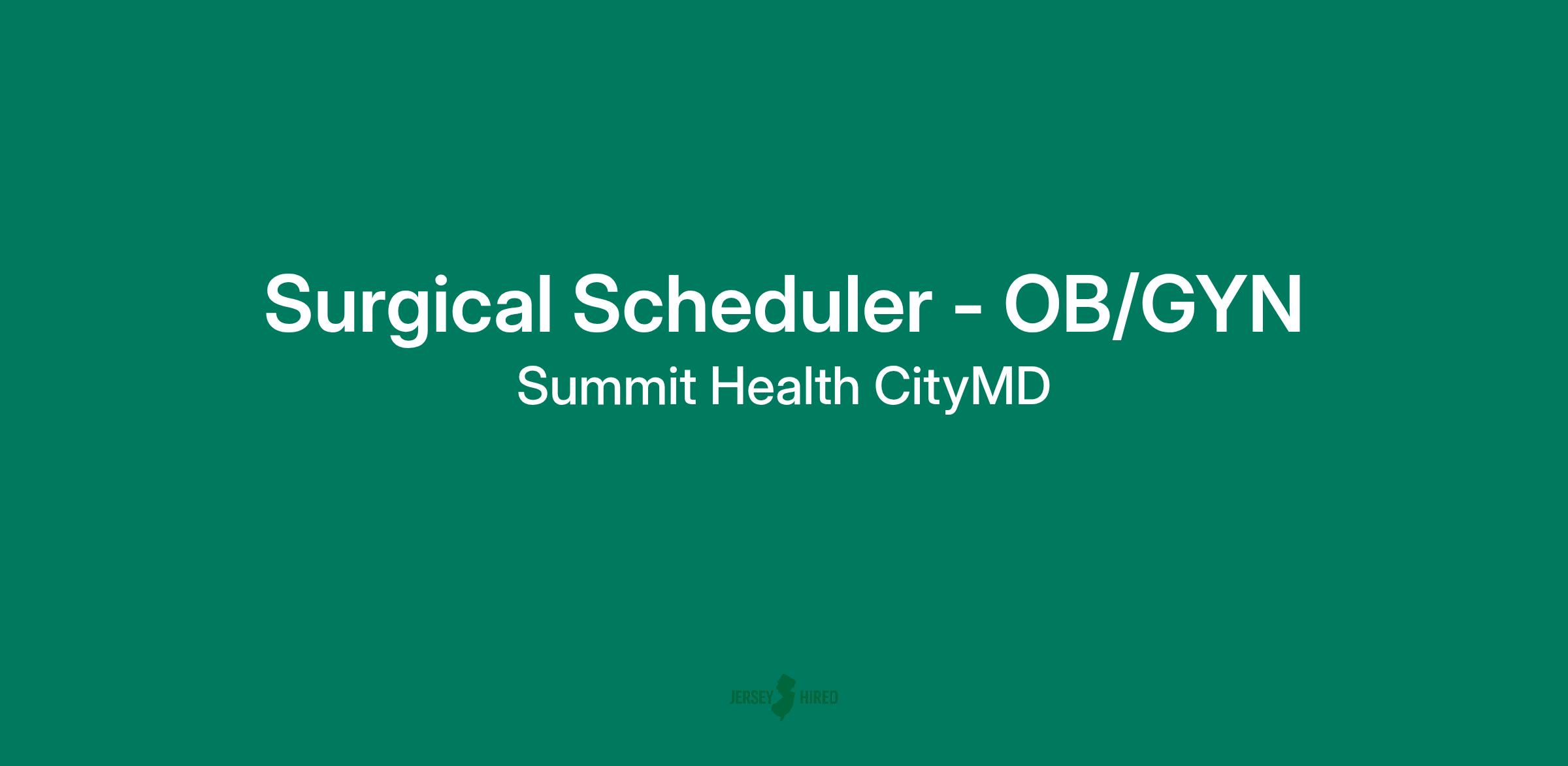 Surgical Scheduler - OB/GYN

Summit Health CityMD

JERSEY HIRED